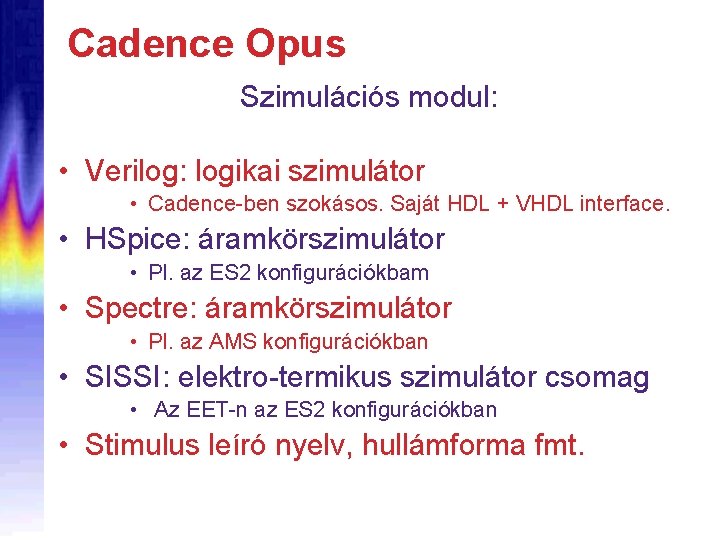 Cadence Opus

Szimulációs modul:

• Verilog: logikai szimulátor
  • Cadence-ben szokásos. Saját HDL + VHDL interface.
• HSpice: áramkörszimulátor
  • Pl. az ES2 konfigurációkbam
• Spectre: áramkörszimulátor
  • Pl. az AMS konfigurációkban
• SISSI: elektro-termikus szimulátor csomag
  • Az EET-n az ES2 konfigurációkban
• Stimulus leíró nyelv, hullámforma fmt.